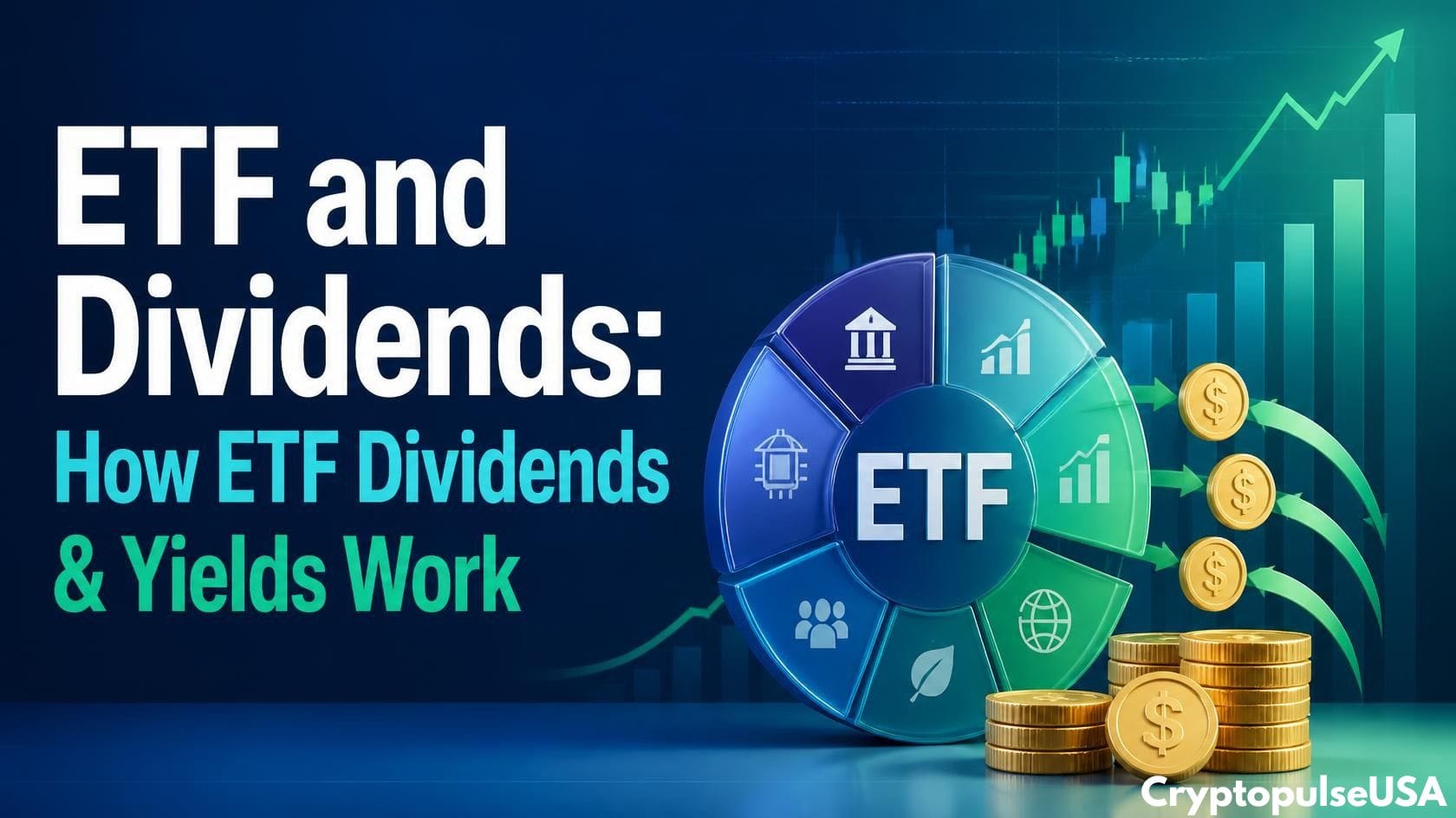 ETF and Dividends:
How ETF Dividends & Yields Work

ETF

$

$

$

$

CryptopulseUSA